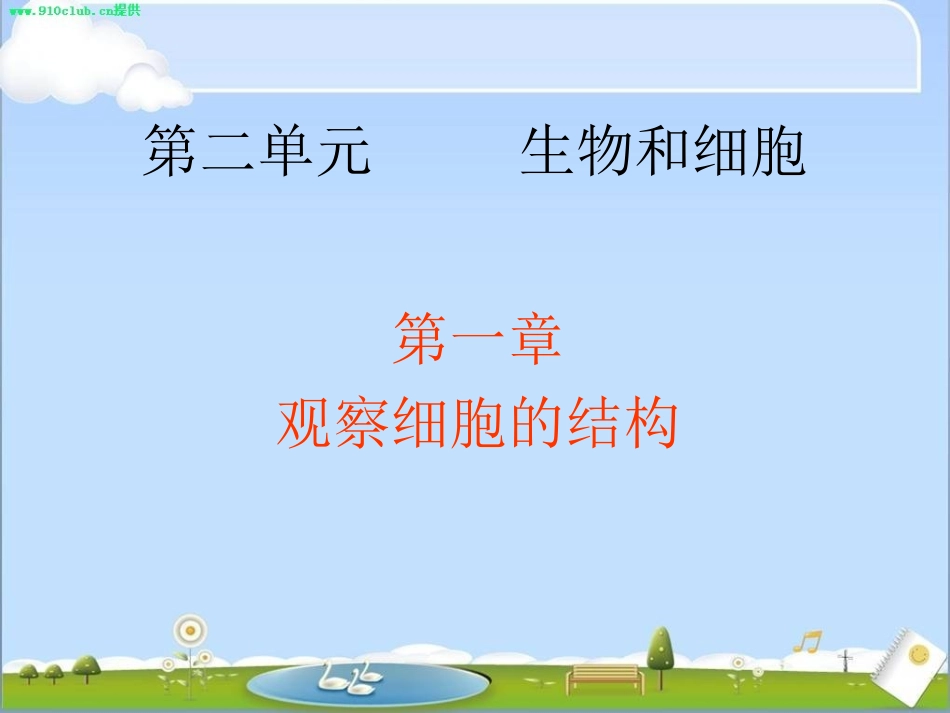 www.910club.cn提供

第二单元　　生物和细胞

第一章
观察细胞的结构